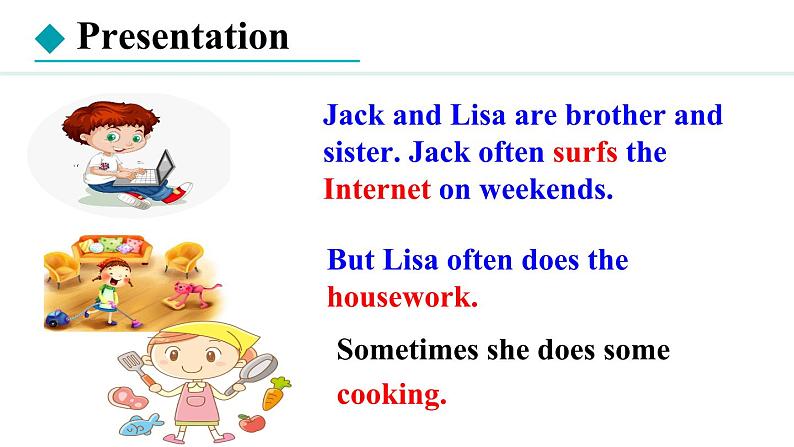 Presentation

Jack and Lisa are brother and sister. Jack often surfs the Internet on weekends.

But Lisa often does the housework.

Sometimes she does some cooking.